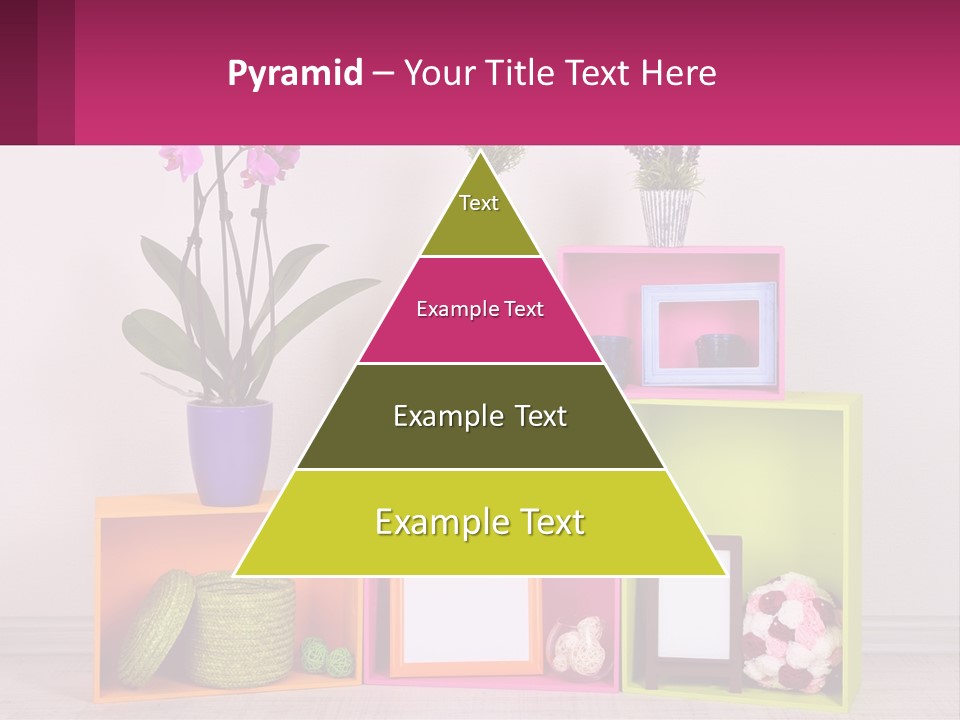 Pyramid – Your Title Text Here

Text

Example Text

Example Text

Example Text